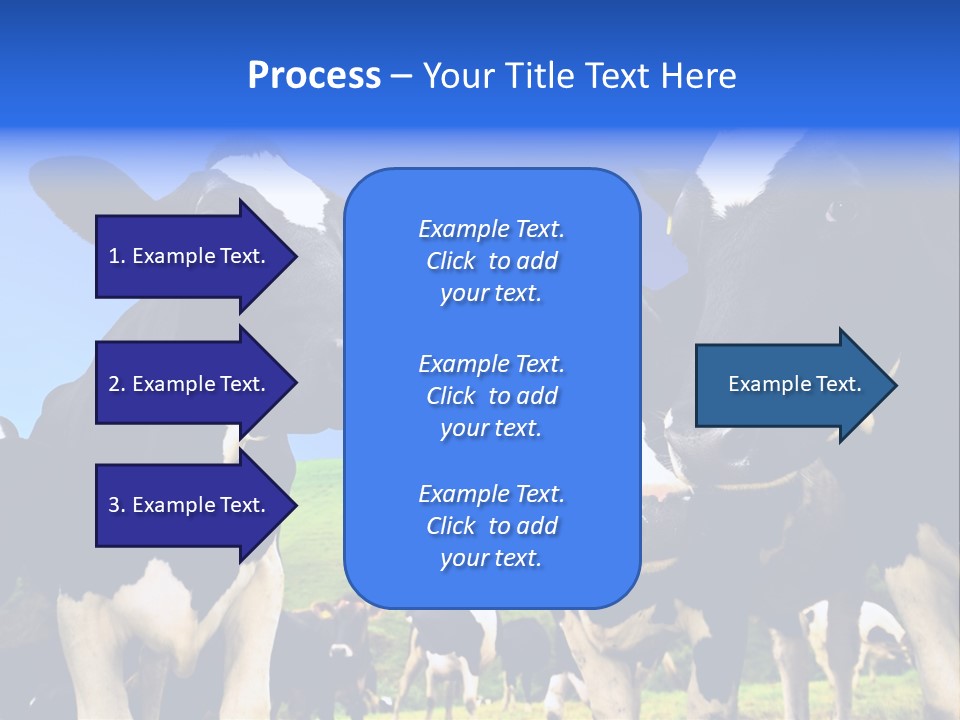 Process – Your Title Text Here

1. Example Text.

2. Example Text.

3. Example Text.

Example Text. Click to add your text.

Example Text. Click to add your text.

Example Text. Click to add your text.

Example Text.